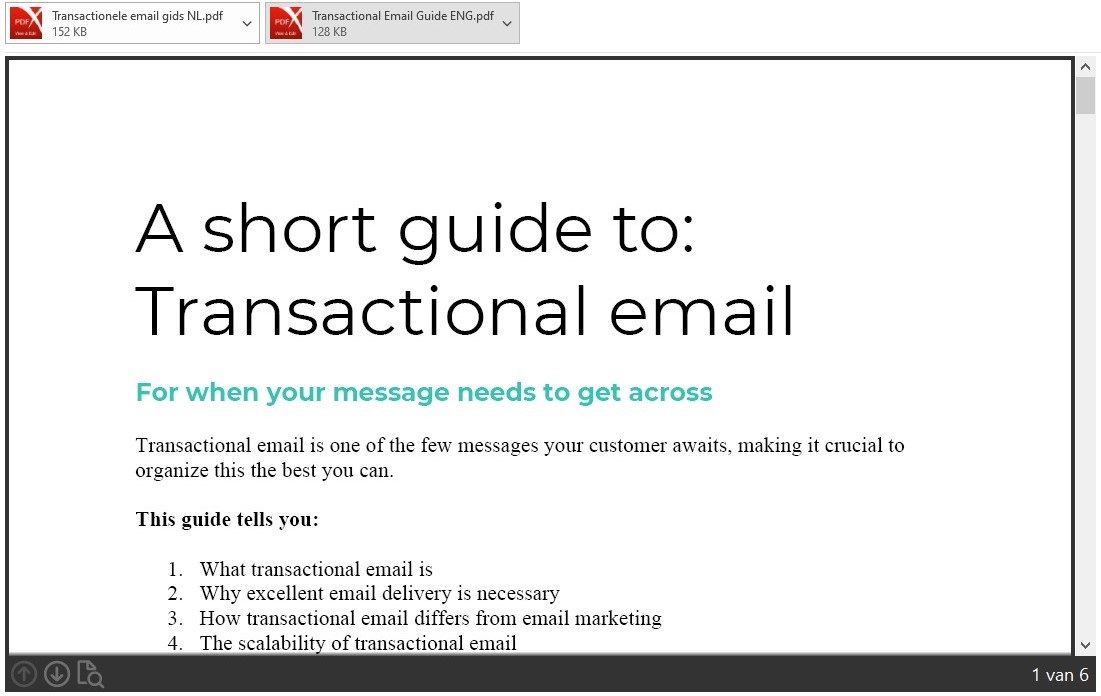 Transactionele email gids NL.pdf
152 KB

Transactional Email Guide ENG.pdf
128 KB

A short guide to: Transactional email

For when your message needs to get across

Transactional email is one of the few messages your customer awaits, making it crucial to organize this the best you can.

This guide tells you:

1. What transactional email is
2. Why excellent email delivery is necessary
3. How transactional email differs from email marketing
4. The scalability of transactional email

1 van 6